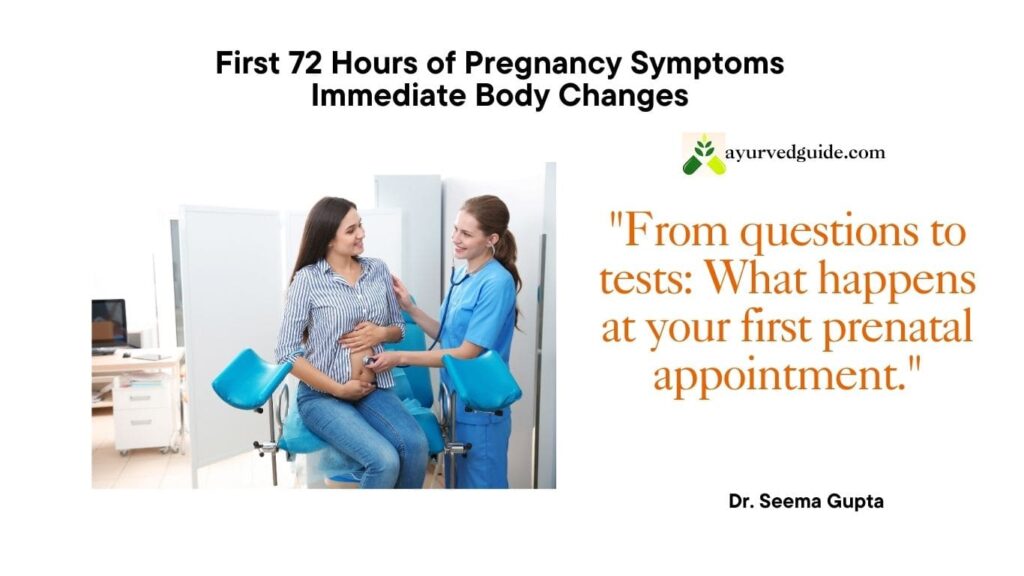 First 72 Hours of Pregnancy Symptoms
Immediate Body Changes

ayurvedguide.com

"From questions to tests: What happens at your first prenatal appointment."

Dr. Seema Gupta